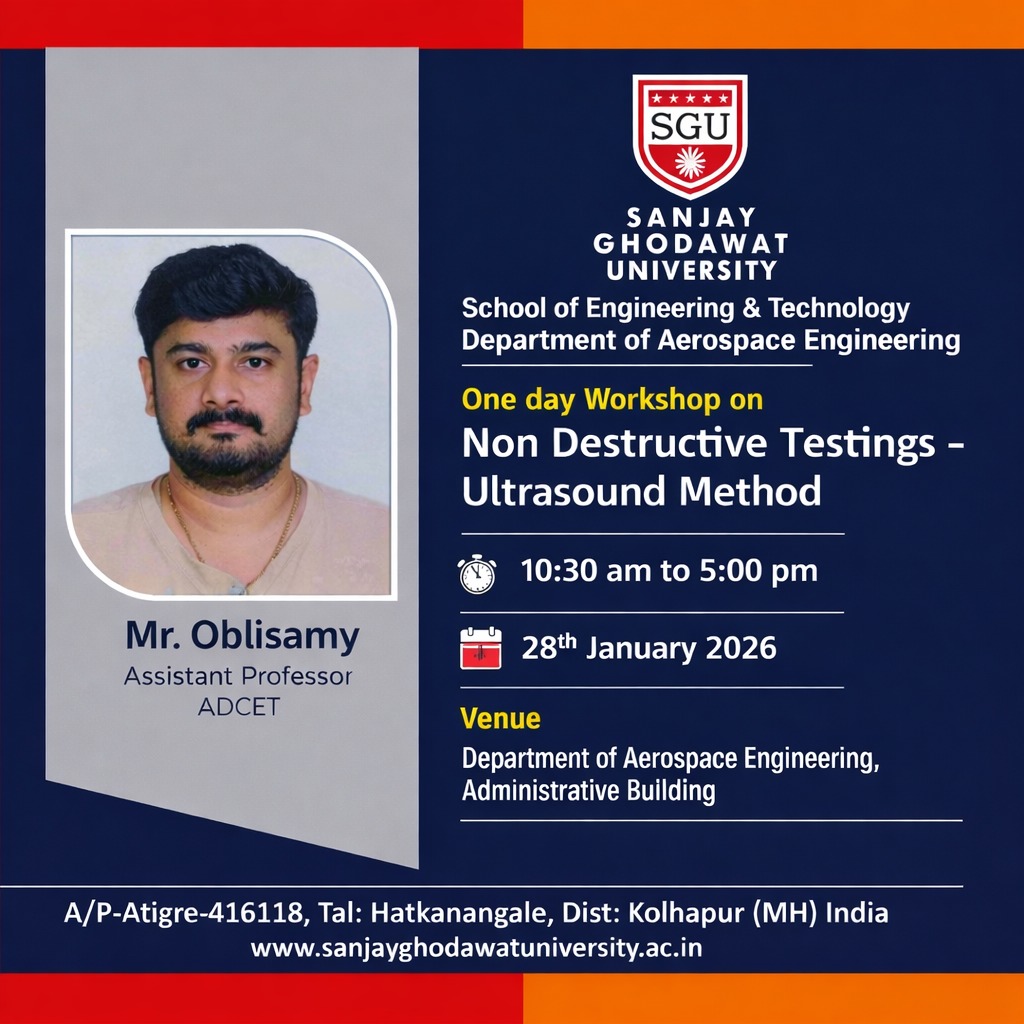 SGU

SANJAY GHODAWAT UNIVERSITY

School of Engineering & Technology
Department of Aerospace Engineering

One day Workshop on

Non Destructive Testings - Ultrasound Method

10:30 am to 5:00 pm

28$^{th}$ January 2026

Venue

Department of Aerospace Engineering, Administrative Building

Mr. Oblisamy
Assistant Professor
ADCET

A/P-Atigre-416118, Tal: Hatkanangale, Dist: Kolhapur (MH) India
www.sanjayghodawatuniversity.ac.in